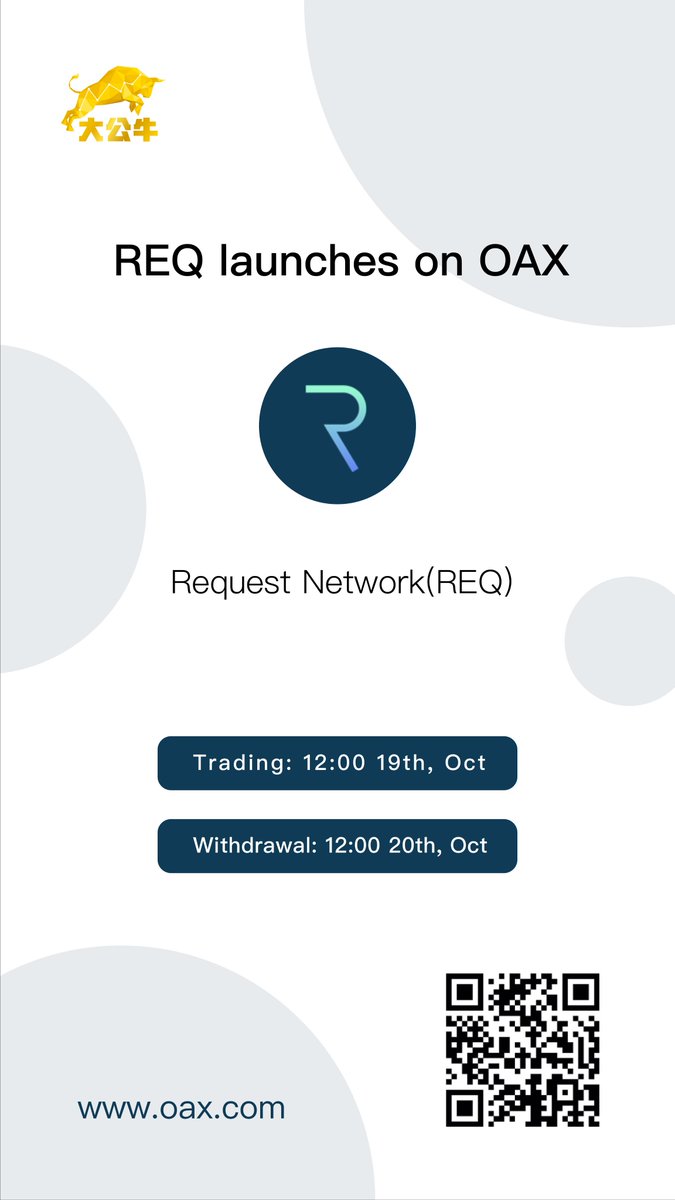 大公牛

REQ launches on OAX

Request Network(REQ)

Trading: 12:00 19th, Oct

Withdrawal: 12:00 20th, Oct

www.oax.com